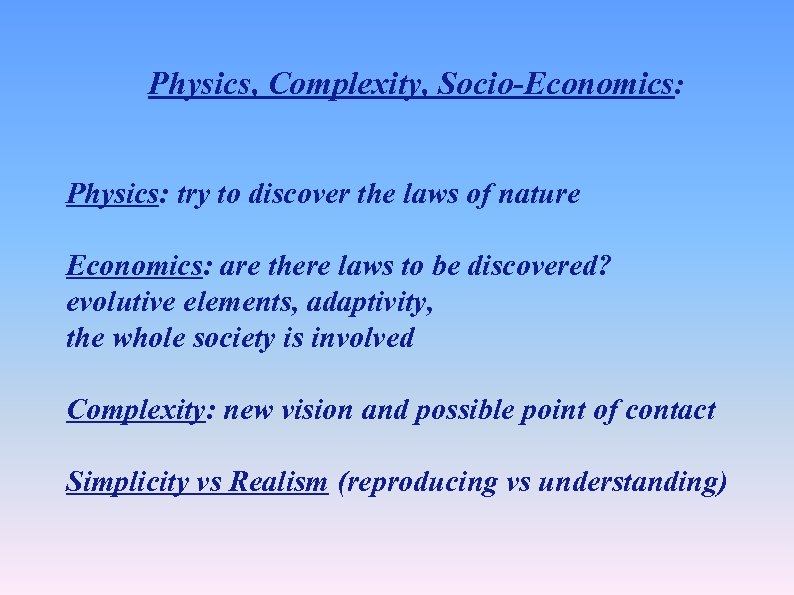 Physics, Complexity, Socio-Economics:

Physics: try to discover the laws of nature

Economics: are there laws to be discovered?
evolutive elements, adaptivity,
the whole society is involved

Complexity: new vision and possible point of contact

Simplicity vs Realism (reproducing vs understanding)